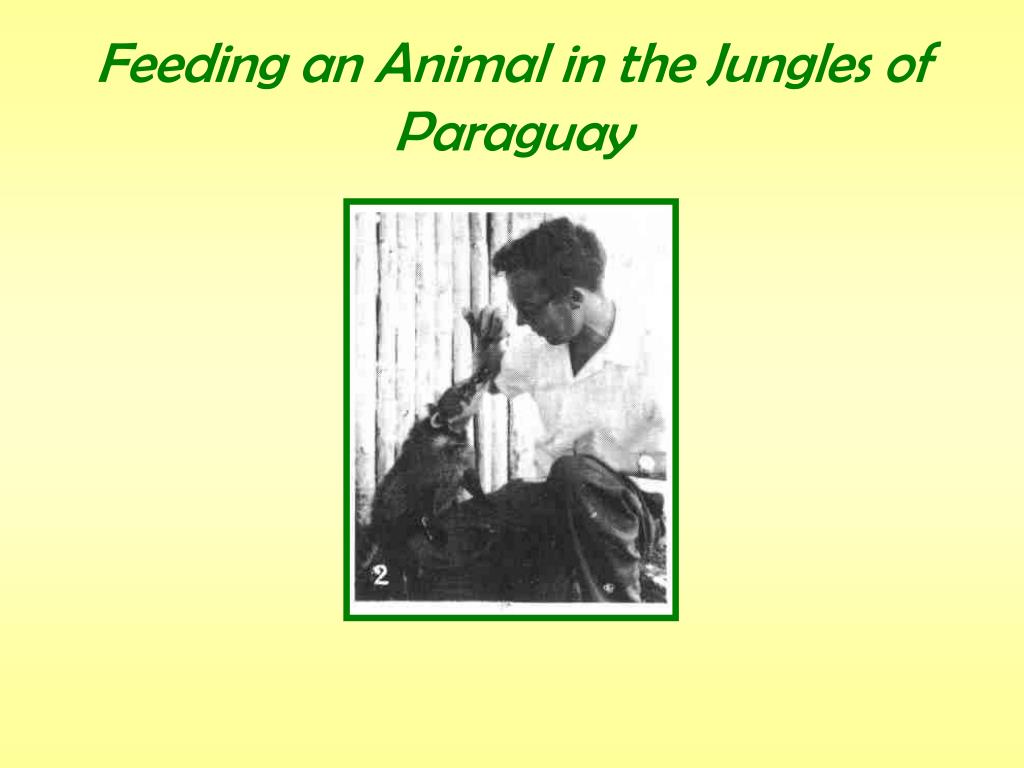 Feeding an Animal in the Jungles of Paraguay

2